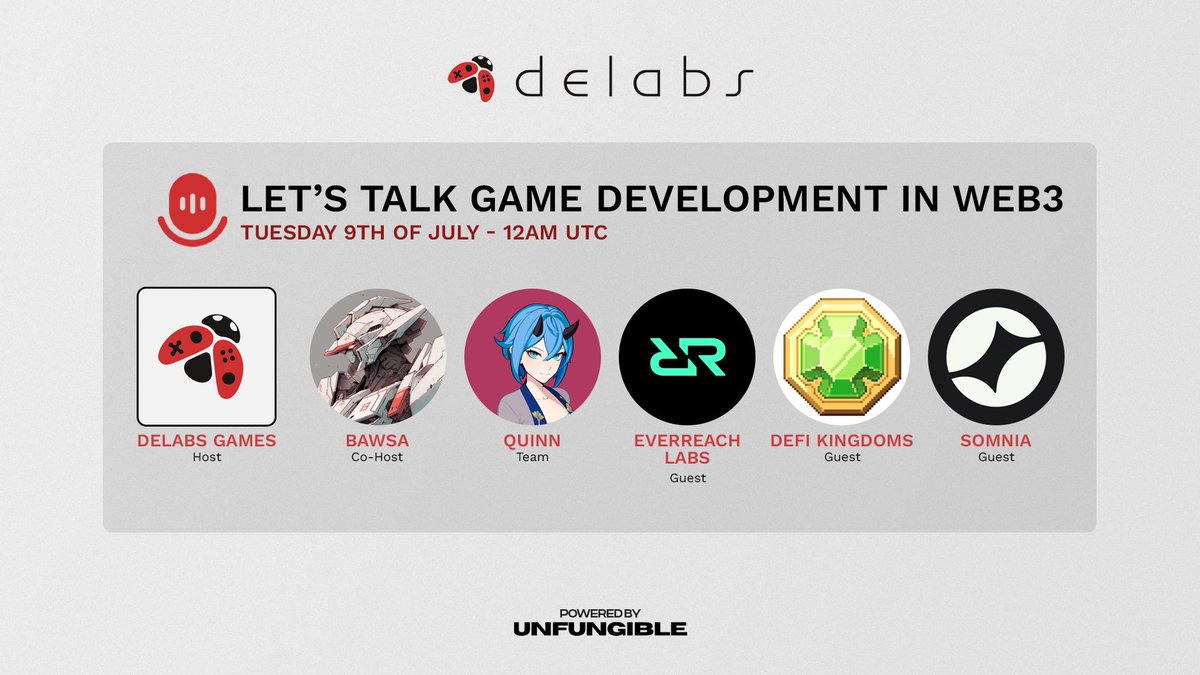 delabs

LET'S TALK GAME DEVELOPMENT IN WEB3
TUESDAY 9TH OF JULY - 12AM UTC

DELABS GAMES
Host

BAWSA
Co-Host

QUINN
Team

EVERREACH LABS
Guest

DEFI KINGDOMS
Guest

SOMNIA
Guest

POWERED BY
UNFUNGIBLE